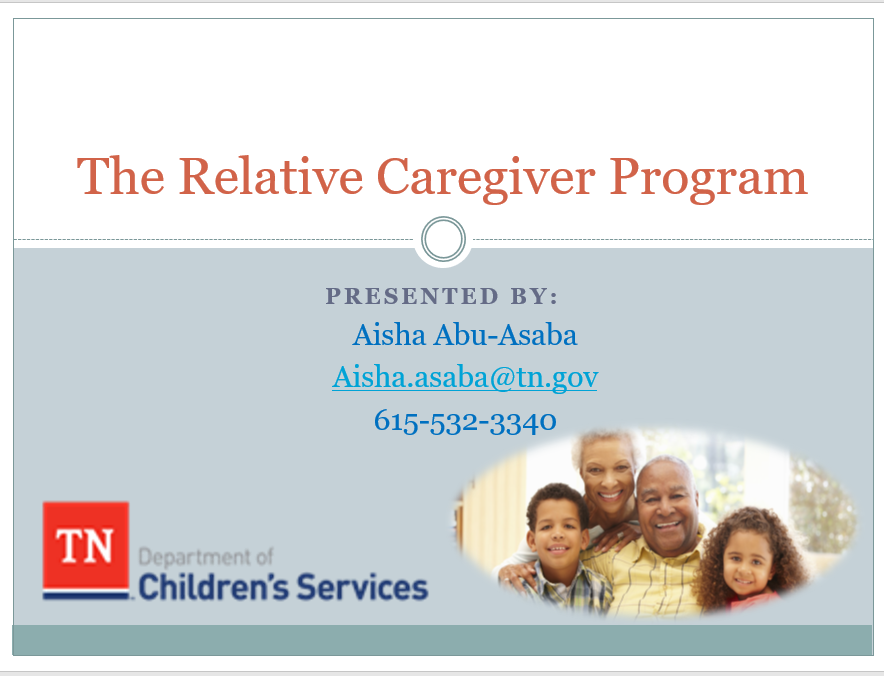 The Relative Caregiver Program

PRESENTED BY:

Aisha Abu-Asaba

Aisha.asaba@tn.gov

615-532-3340

TN Department of Children's Services